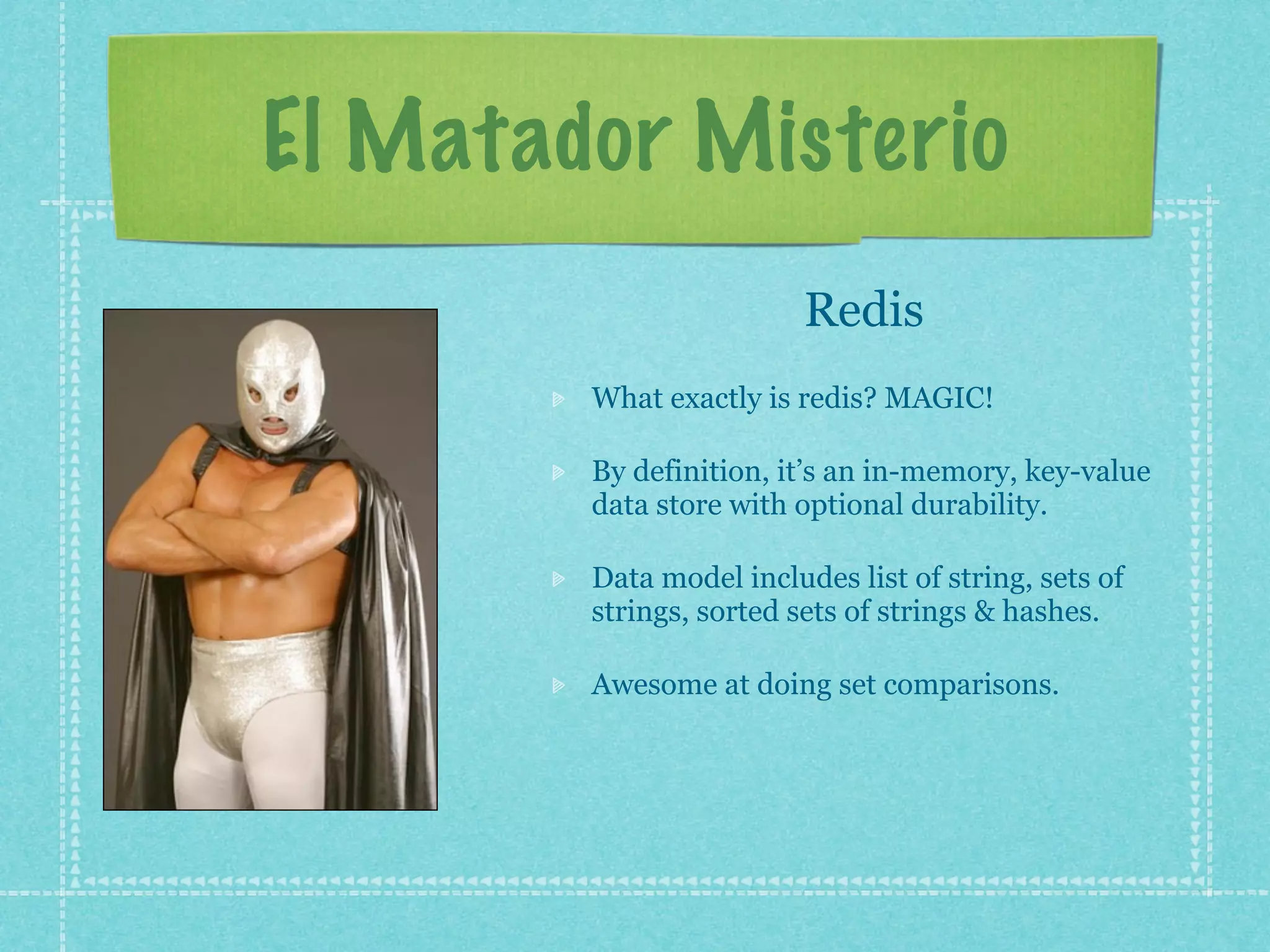 El Matador Misterio

Redis

What exactly is redis? MAGIC!

By definition, it's an in-memory, key-value data store with optional durability.

Data model includes list of string, sets of strings, sorted sets of strings & hashes.

Awesome at doing set comparisons.